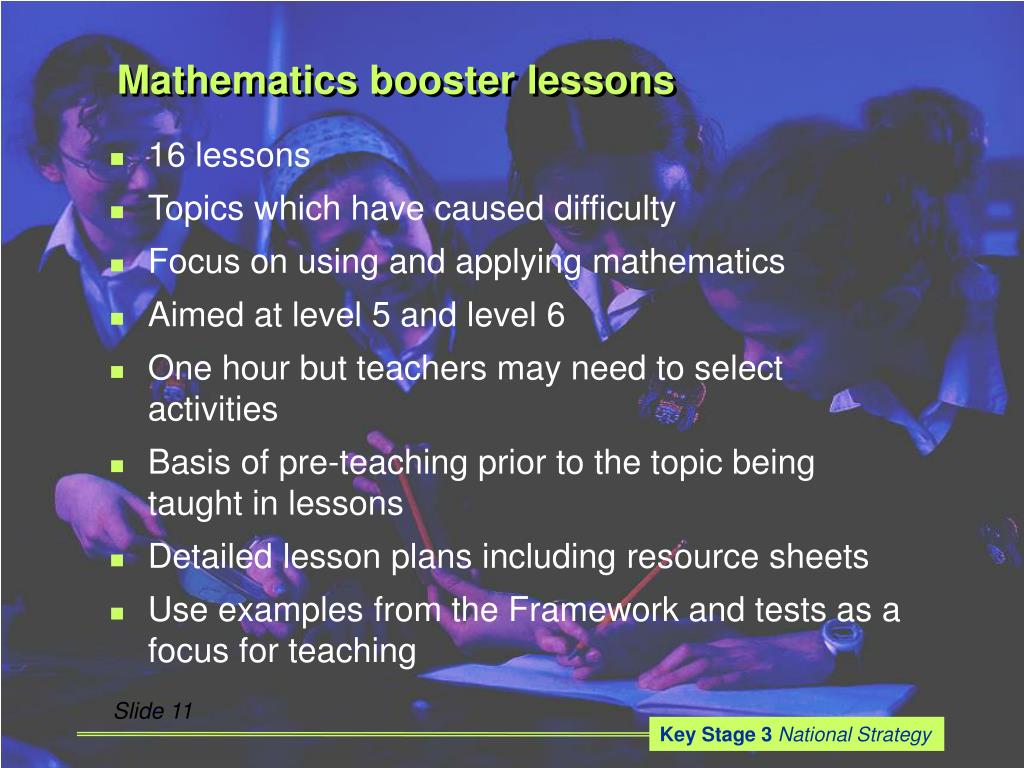 Mathematics booster lessons

- 16 lessons
- Topics which have caused difficulty
- Focus on using and applying mathematics
- Aimed at level 5 and level 6
- One hour but teachers may need to select activities
- Basis of pre-teaching prior to the topic being taught in lessons
- Detailed lesson plans including resource sheets
- Use examples from the Framework and tests as a focus for teaching

Slide 11

Key Stage 3 National Strategy